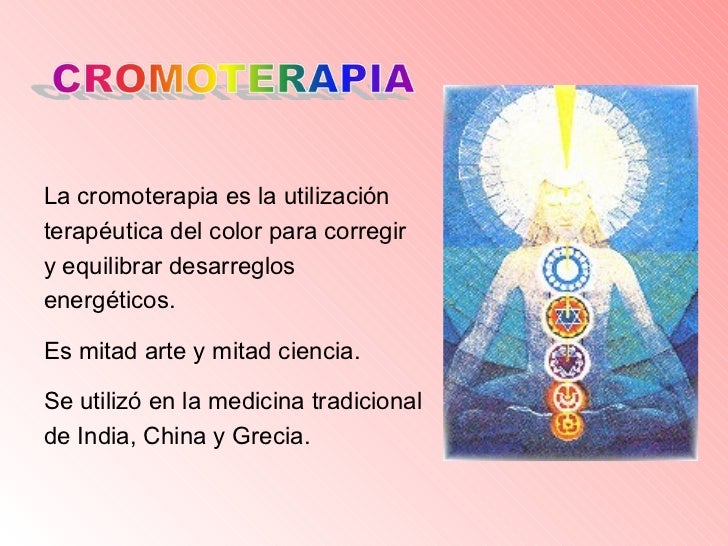 CROMOTERAPIA

La cromoterapia es la utilización terapéutica del color para corregir y equilibrar desarreglos energéticos.

Es mitad arte y mitad ciencia.

Se utilizó en la medicina tradicional de India, China y Grecia.